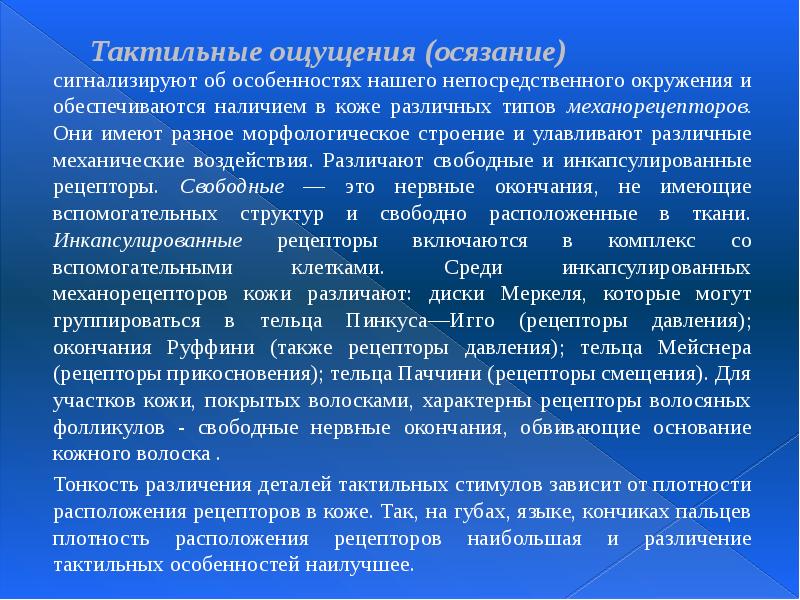 Тактильные ощущения (осязание)

сигнализируют об особенностях нашего непосредственного окружения и обеспечиваются наличием в коже различных типов механорецепторов. Они имеют разное морфологическое строение и улавливают различные механические воздействия. Различают свободные и инкапсулированные рецепторы. Свободные — это нервные окончания, не имеющие вспомогательных структур и свободно расположенные в ткани. Инкапсулированные рецепторы включаются в комплекс со вспомогательными клетками. Среди инкапсулированных механорецепторов кожи различают: диски Меркеля, которые могут группироваться в тельца Пинкуса—Игго (рецепторы давления); окончания Руффини (также рецепторы давления); тельца Мейснера (рецепторы прикосновения); тельца Паччини (рецепторы смещения). Для участков кожи, покрытых волосками, характерны рецепторы волосяных фолликулов - свободные нервные окончания, обвивающие основание кожного волоска .

Тонкость различения деталей тактильных стимулов зависит от плотности расположения рецепторов в коже. Так, на губах, языке, кончиках пальцев плотность расположения рецепторов наибольшая и различение тактильных особенностей наилучшее.